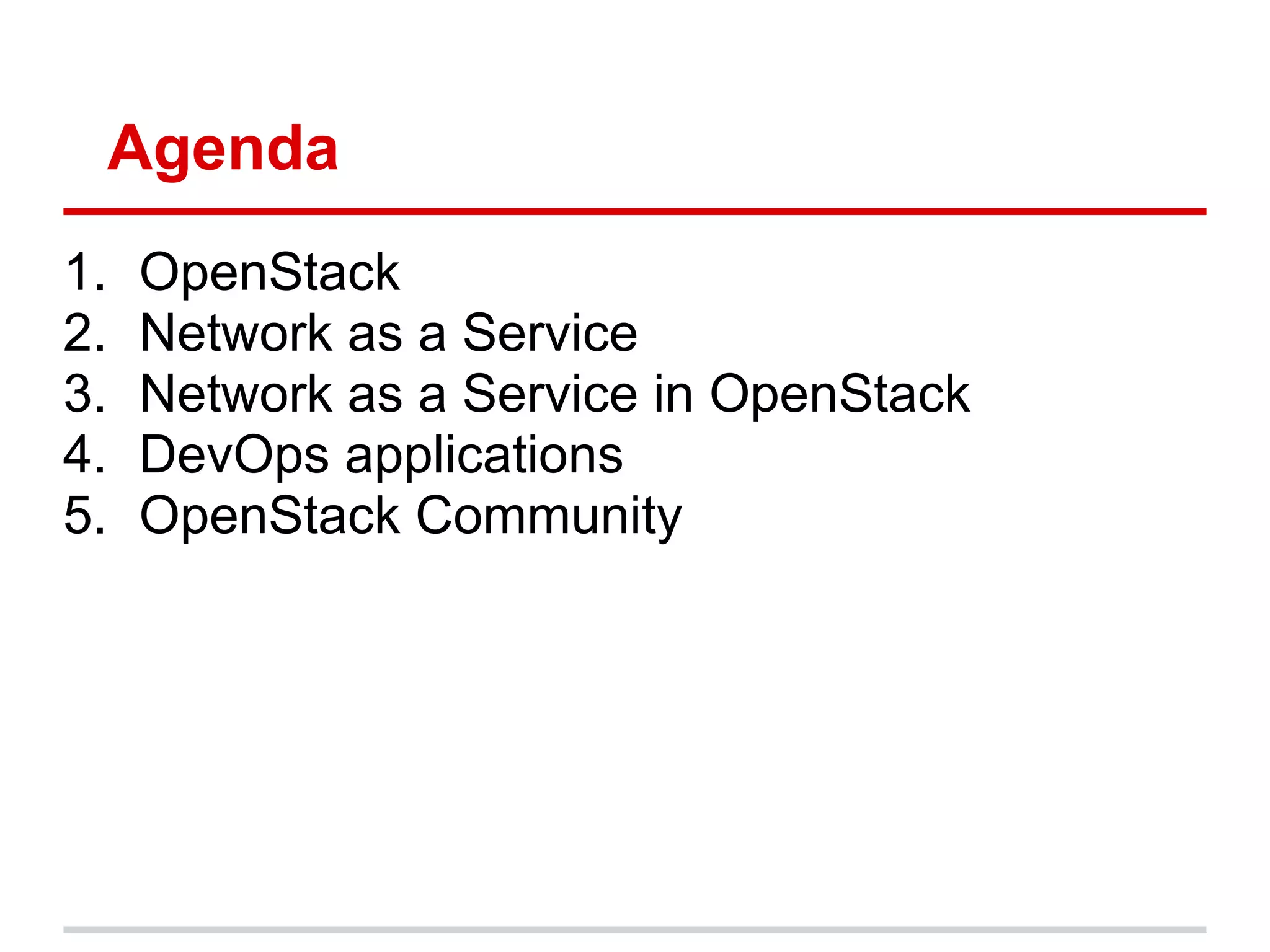 Agenda

1. OpenStack
2. Network as a Service
3. Network as a Service in OpenStack
4. DevOps applications
5. OpenStack Community